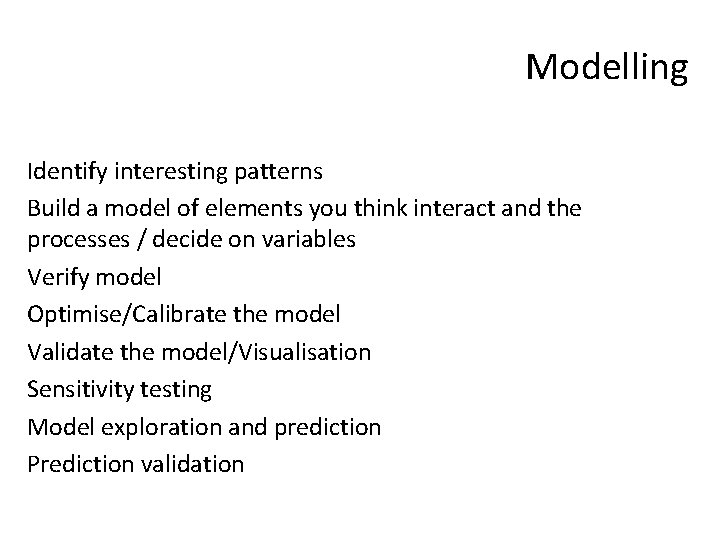 Modelling

Identify interesting patterns

Build a model of elements you think interact and the processes / decide on variables

Verify model

Optimise/Calibrate the model

Validate the model/Visualisation

Sensitivity testing

Model exploration and prediction

Prediction validation